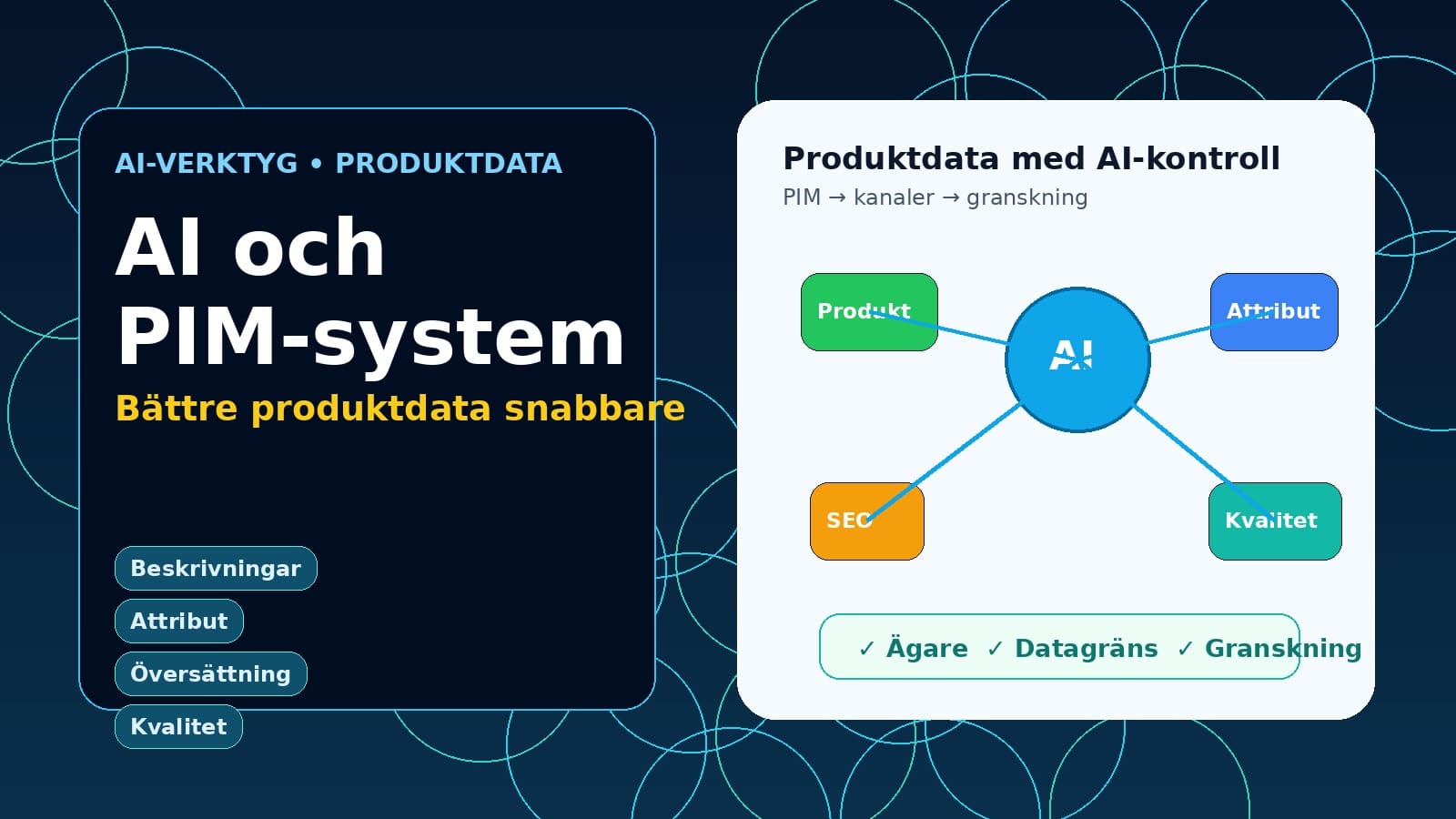 AI-VERKTYG • PRODUKTDATA

AI och PIM-system

Bättre produktdata snabbare

Beskrivningar

Attribut

Översättning

Kvalitet

Produktdata med AI-kontroll

PIM → kanaler → granskning

Produkt

AI

Attribut

SEO

Kvalitet

✓ Ägare ✓ Datagräns ✓ Granskning